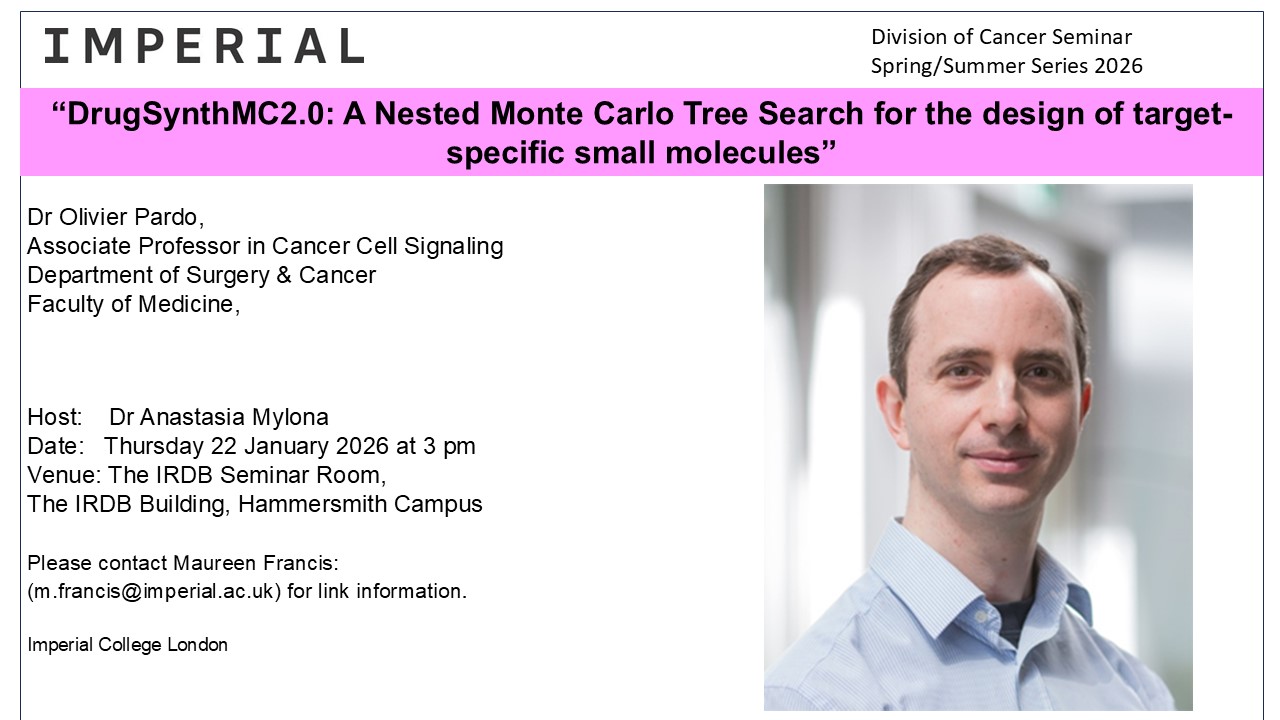 IMPERIAL

Division of Cancer Seminar
Spring/Summer Series 2026

“DrugSynthMC2.0: A Nested Monte Carlo Tree Search for the design of target-specific small molecules”

Dr Olivier Pardo,
Associate Professor in Cancer Cell Signaling
Department of Surgery & Cancer
Faculty of Medicine,

Host: Dr Anastasia Mylona
Date: Thursday 22 January 2026 at 3 pm
Venue: The IRDB Seminar Room,
The IRDB Building, Hammersmith Campus

Please contact Maureen Francis:
(m.francis@imperial.ac.uk) for link information.

Imperial College London